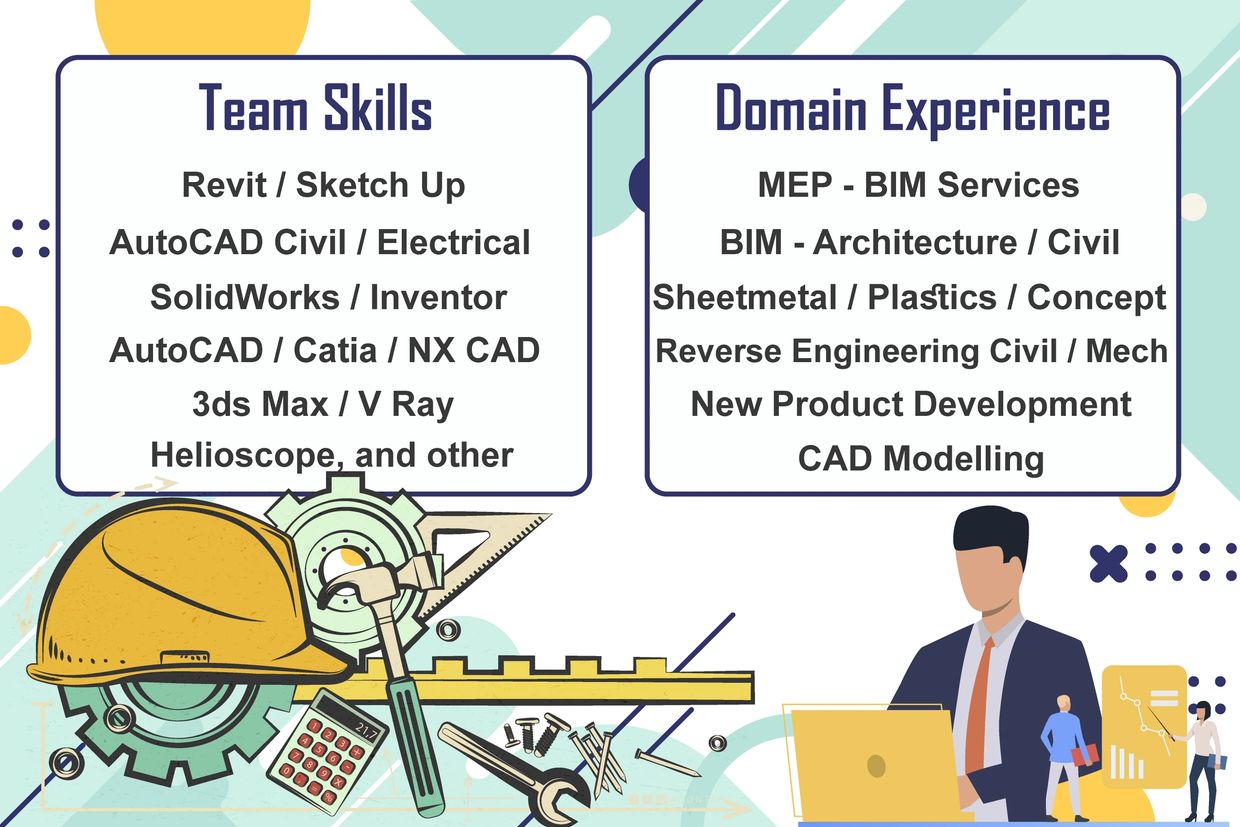 Team Skills

Revit / Sketch Up
AutoCAD Civil / Electrical
SolidWorks / Inventor
AutoCAD / Catia / NX CAD
3ds Max / V Ray
Helioscope, and other

Domain Experience

MEP - BIM Services
BIM - Architecture / Civil
Sheetmetal / Plastics / Concept
Reverse Engineering Civil / Mech
New Product Development
CAD Modelling

21.7